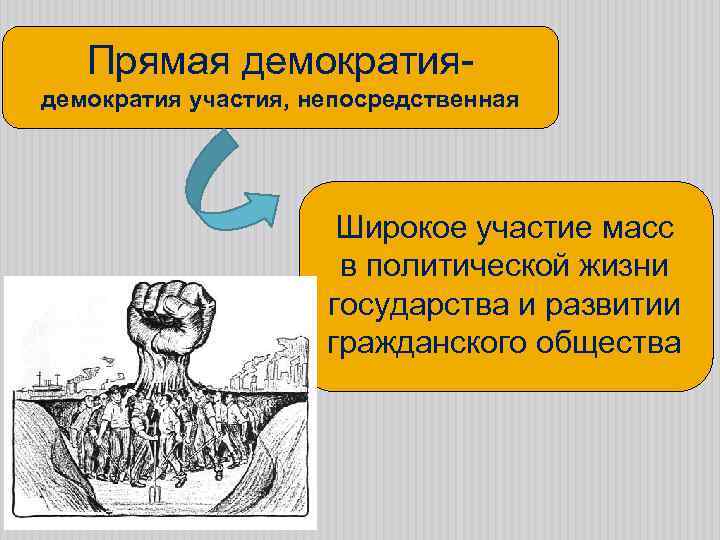 Прямая демократия-
демократия участия, непосредственная

Широкое участие масс в политической жизни государства и развитии гражданского общества